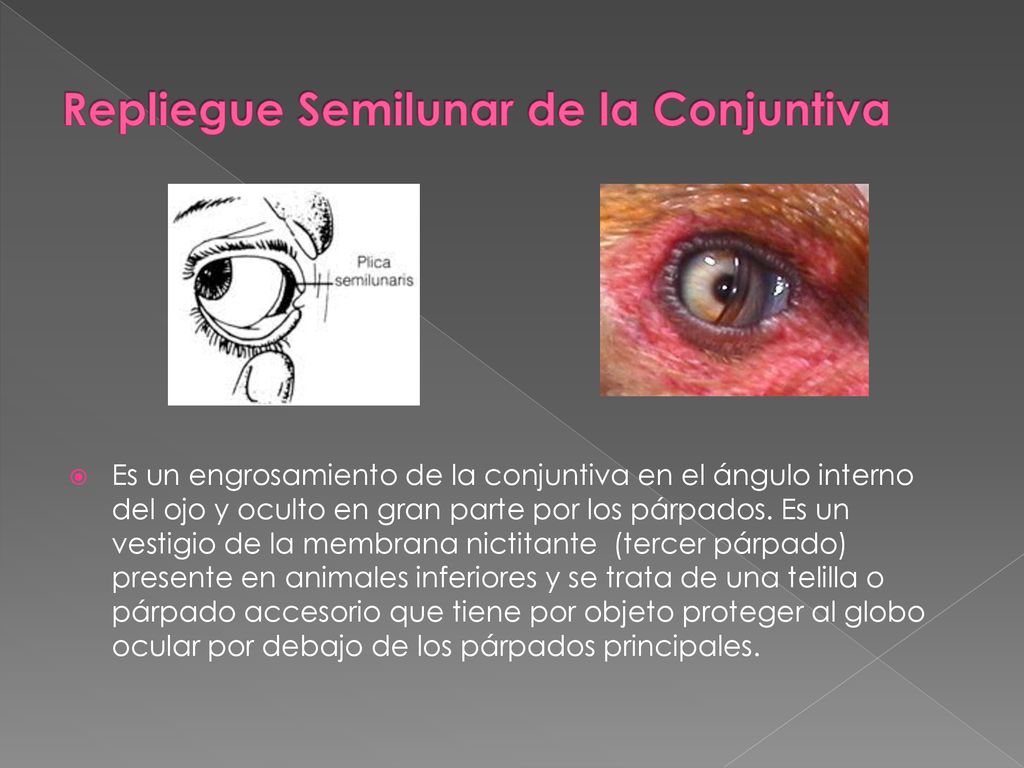 Repliegue Semilunar de la Conjuntiva

Plica semilunaris

Es un engrosamiento de la conjuntiva en el ángulo interno del ojo y oculto en gran parte por los párpados. Es un vestigio de la membrana nictitante (tercer párpado) presente en animales inferiores y se trata de una telilla o párpado accesorio que tiene por objeto proteger al globo ocular por debajo de los párpados principales.